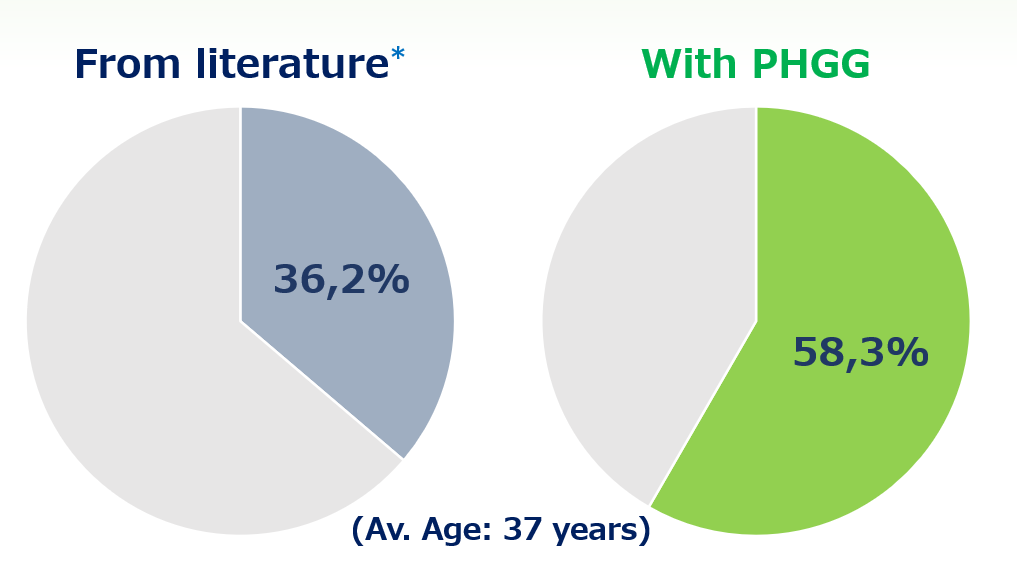 From literature*

36,2%

With PHGG

58,3%

(Av. Age: 37 years)